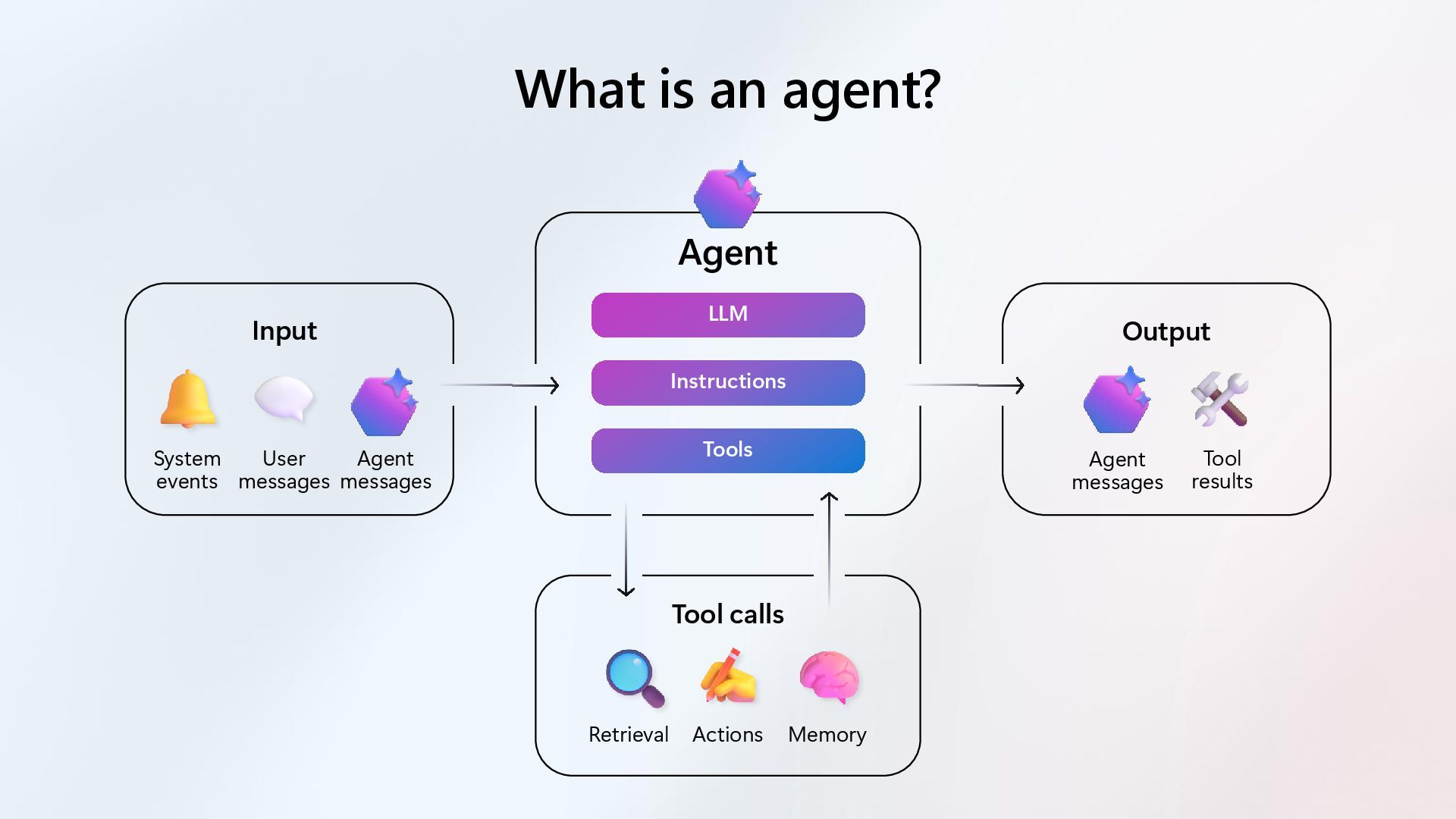 What is an agent?

Input

System events

User messages

Agent messages

Agent

LLM

Instructions

Tools

Output

Agent messages

Tool results

Tool calls

Retrieval

Actions

Memory